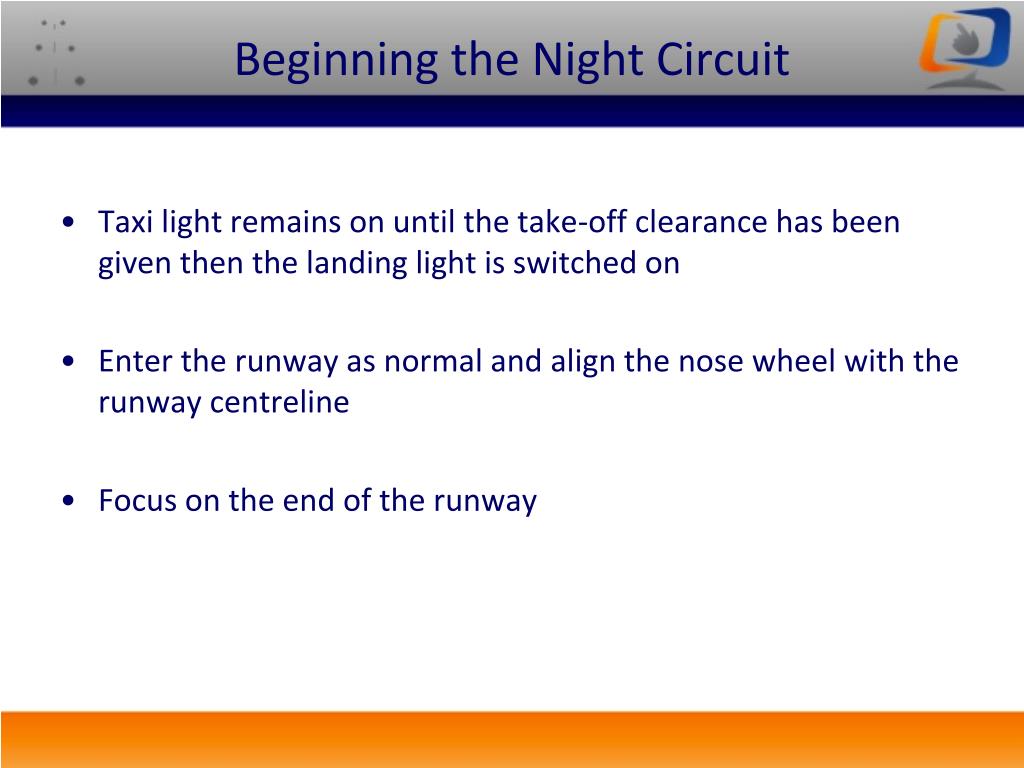 Beginning the Night Circuit

• Taxi light remains on until the take-off clearance has been given then the landing light is switched on

• Enter the runway as normal and align the nose wheel with the runway centreline

• Focus on the end of the runway